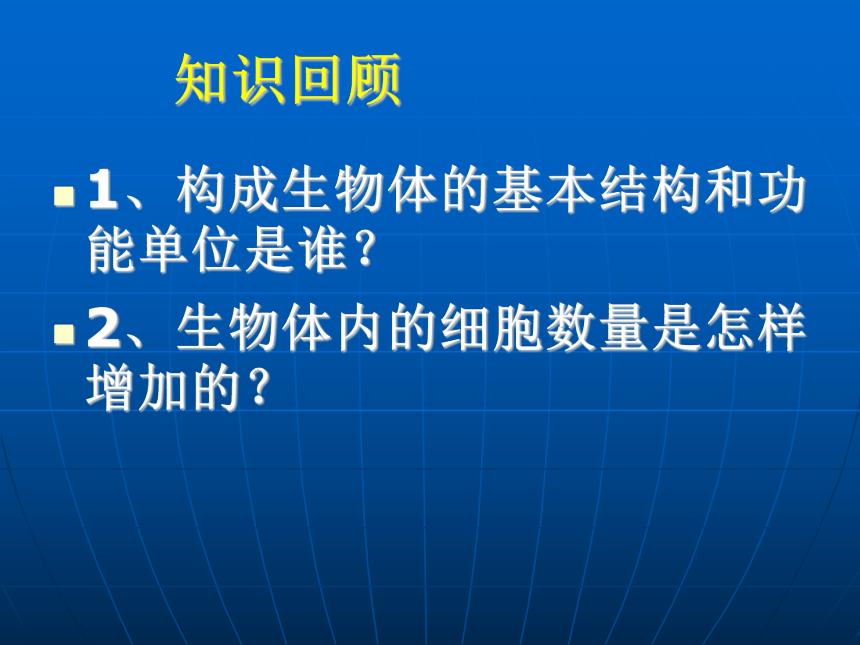 知识回顾

1、构成生物体的基本结构和功能单位是谁?

2、生物体内的细胞数量是怎样增加的?